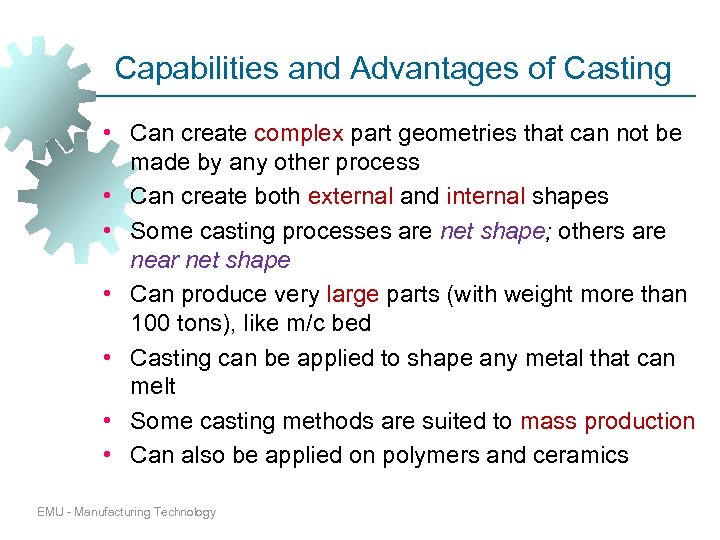 Capabilities and Advantages of Casting

• Can create complex part geometries that can not be made by any other process
• Can create both external and internal shapes
• Some casting processes are net shape; others are near net shape
• Can produce very large parts (with weight more than 100 tons), like m/c bed
• Casting can be applied to shape any metal that can melt
• Some casting methods are suited to mass production
• Can also be applied on polymers and ceramics

EMU - Manufacturing Technology